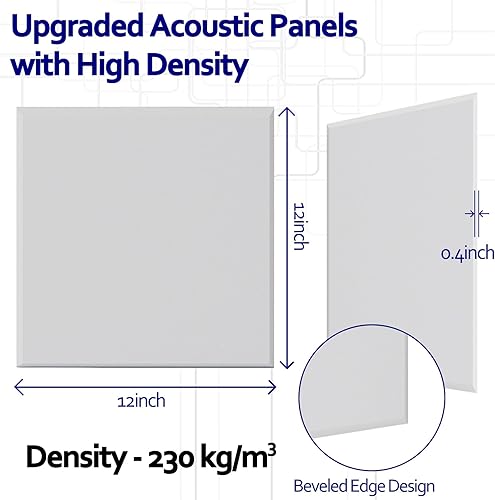 Upgraded Acoustic Panels with High Density

12inch

0.4inch

12inch

Density - 230 kg/m$^3$

Beveled Edge Design